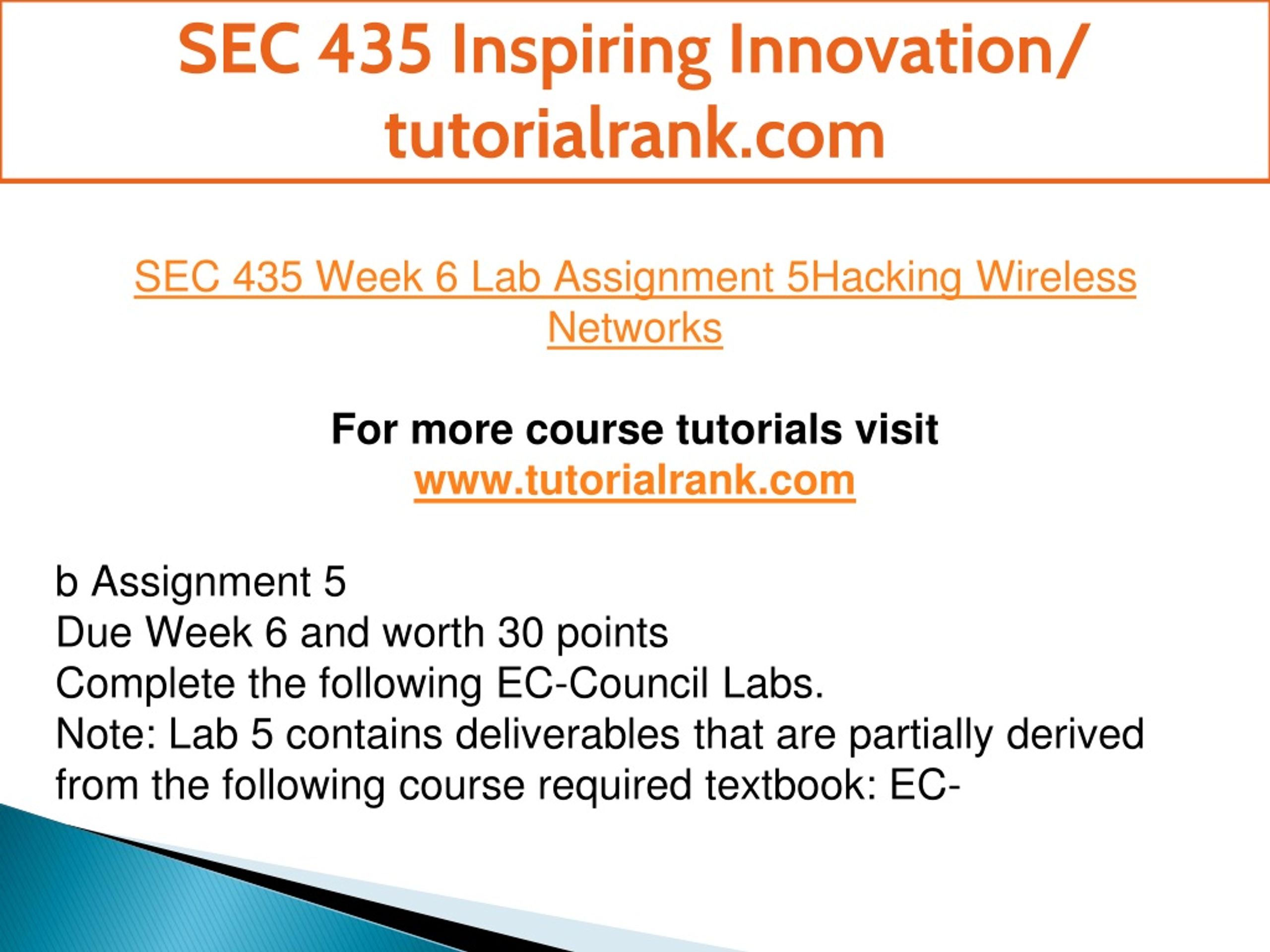 SEC 435 Inspiring Innovation/ tutorialrank.com

SEC 435 Week 6 Lab Assignment 5Hacking Wireless Networks

For more course tutorials visit
www.tutorialrank.com

b Assignment 5
Due Week 6 and worth 30 points
Complete the following EC-Council Labs.
Note: Lab 5 contains deliverables that are partially derived from the following course required textbook: EC-